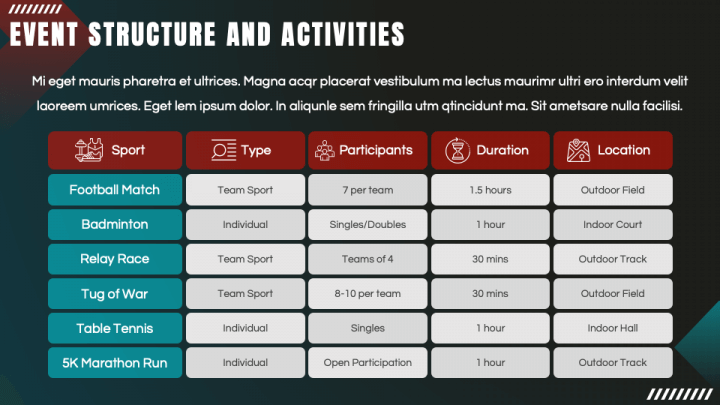 EVENT STRUCTURE AND ACTIVITIES

Mi eget mauris pharetra et ultrices. Magna acqr placerat vestibulum ma lectus maurimr ultri ero interdum velit laoreem umrices. Eget lem ipsum dolor. In aliqunle sem fringilla utm qtincidunt ma. Sit ametsare nulla facilisi.

| Sport | Type | Participants | Duration | Location |
|---|---|---|---|---|
| Football Match | Team Sport | 7 per team | 1.5 hours | Outdoor Field |
| Badminton | Individual | Singles/Doubles | 1 hour | Indoor Court |
| Relay Race | Team Sport | Teams of 4 | 30 mins | Outdoor Track |
| Tug of War | Team Sport | 8-10 per team | 30 mins | Outdoor Field |
| Table Tennis | Individual | Singles | 1 hour | Indoor Hall |
| 5K Marathon Run | Individual | Open Participation | 1 hour | Outdoor Track |